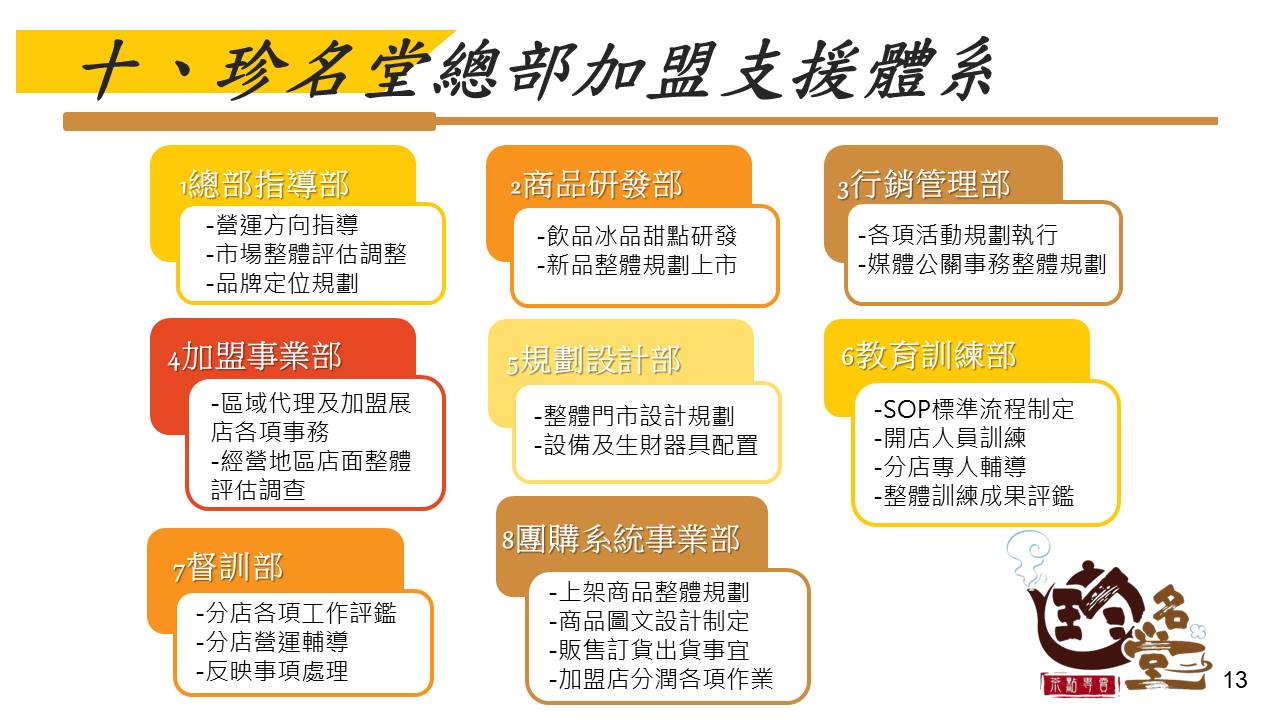 十、珍名堂總部加盟支援體系

1總部指導部
-營運方向指導
-市場整體評估調整
-品牌定位規劃

2商品研發部
-飲品冰品甜點研發
-新品整體規劃上市

3行銷管理部
-各項活動規劃執行
-媒體公關事務整體規劃

4加盟事業部
-區域代理及加盟展店各項事務
-經營地區店面整體評估調查

5規劃設計部
-整體門市設計規劃
-設備及生財器具配置

6教育訓練部
-SOP標準流程制定
-開店人員訓練
-分店專人輔導
-整體訓練成果評鑑

7督訓部
-分店各項工作評鑑
-分店營運輔導
-反映事項處理

8團購系統事業部
-上架商品整體規劃
-商品圖文設計制定
-販售訂貨出貨事宜
-加盟店分潤各項作業

珍名堂
茶點專賣

13